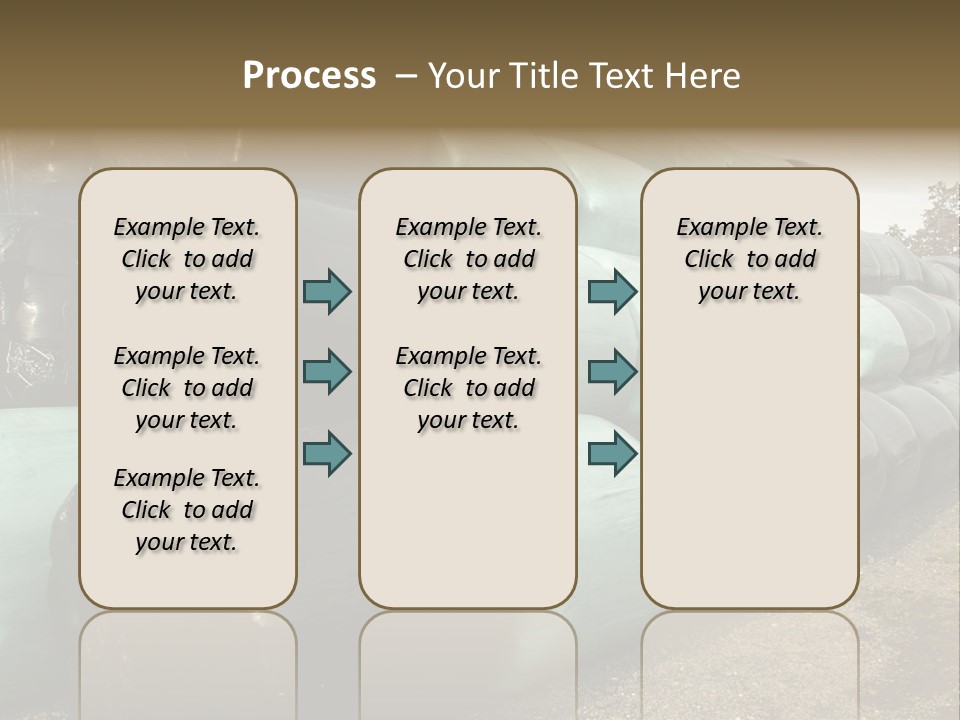 Process – Your Title Text Here

Example Text. Click to add your text.

Example Text. Click to add your text.

Example Text. Click to add your text.

Example Text. Click to add your text.

Example Text. Click to add your text.

Example Text. Click to add your text.